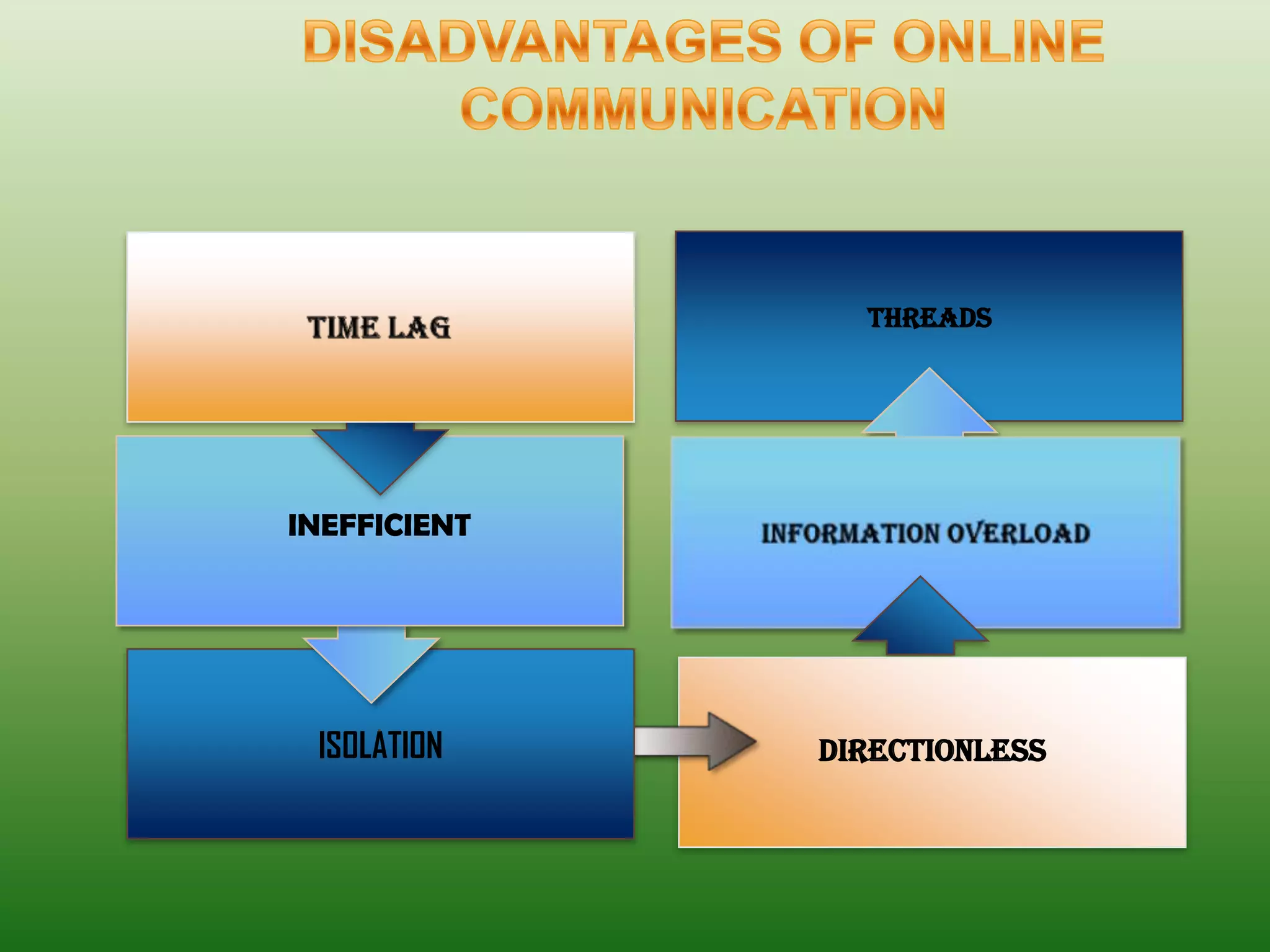 DISADVANTAGES OF ONLINE COMMUNICATION

TIME LAG

INEFFICIENT

ISOLATION

DIRECTIONLESS

INFORMATION OVERLOAD

THREADS